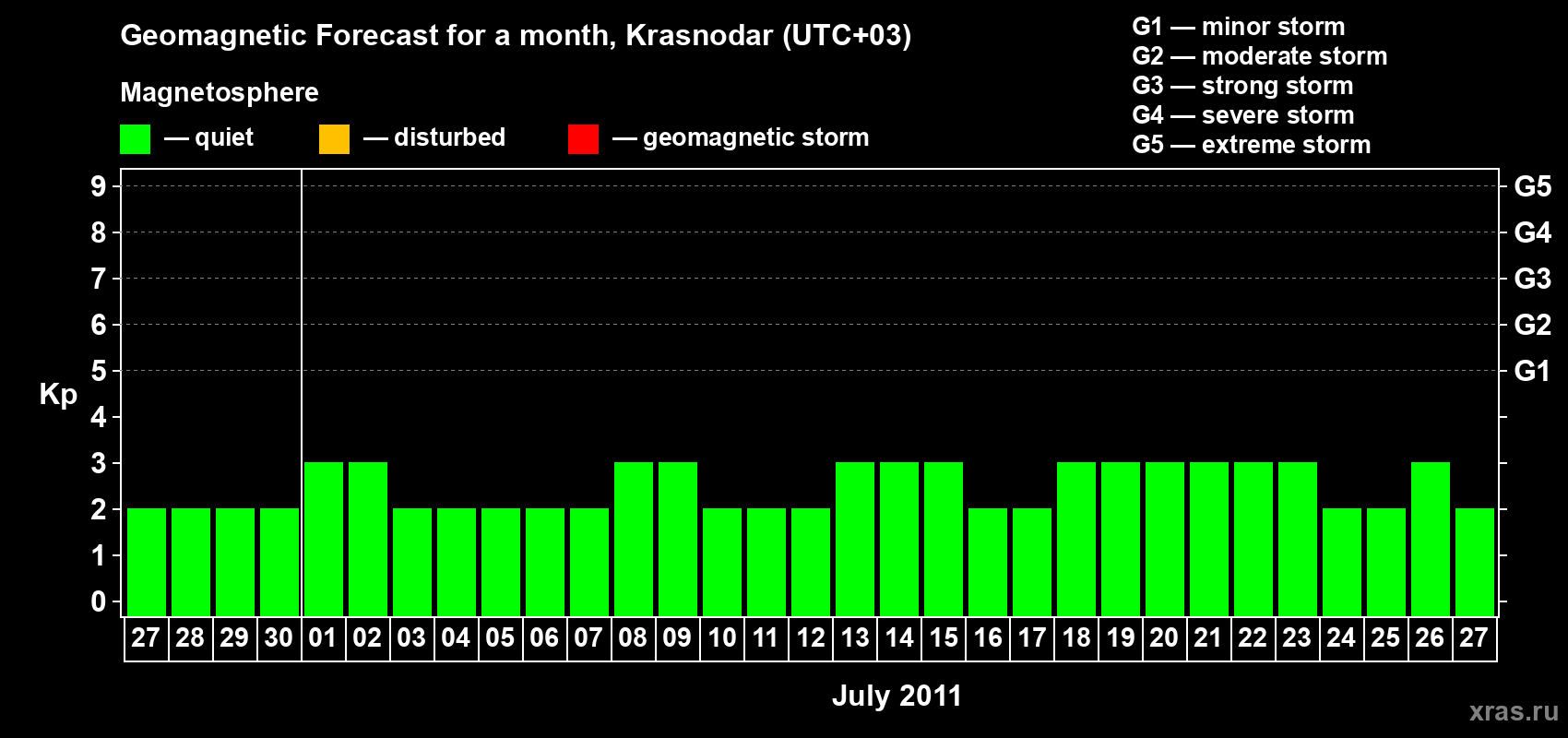 Geomagnetic Forecast for a month, Krasnodar (UTC+03)

Magnetosphere

— quiet — disturbed — geomagnetic storm

G1 — minor storm
G2 — moderate storm
G3 — strong storm
G4 — severe storm
G5 — extreme storm

Kp

9
8
7
6
5
4
3
2
1
0

G5
G4
G3
G2
G1

27 28 29 30 01 02 03 04 05 06 07 08 09 10 11 12 13 14 15 16 17 18 19 20 21 22 23 24 25 26 27

July 2011

xras.ru